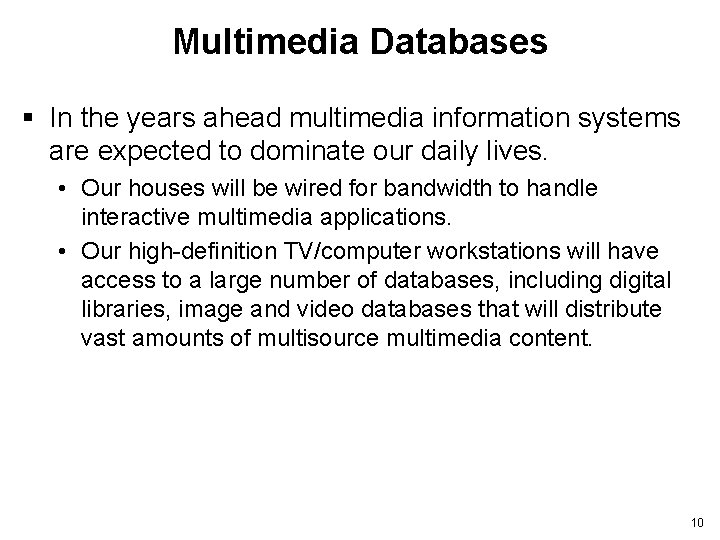 Multimedia Databases

▪ In the years ahead multimedia information systems are expected to dominate our daily lives.

• Our houses will be wired for bandwidth to handle interactive multimedia applications.

• Our high-definition TV/computer workstations will have access to a large number of databases, including digital libraries, image and video databases that will distribute vast amounts of multisource multimedia content.

10